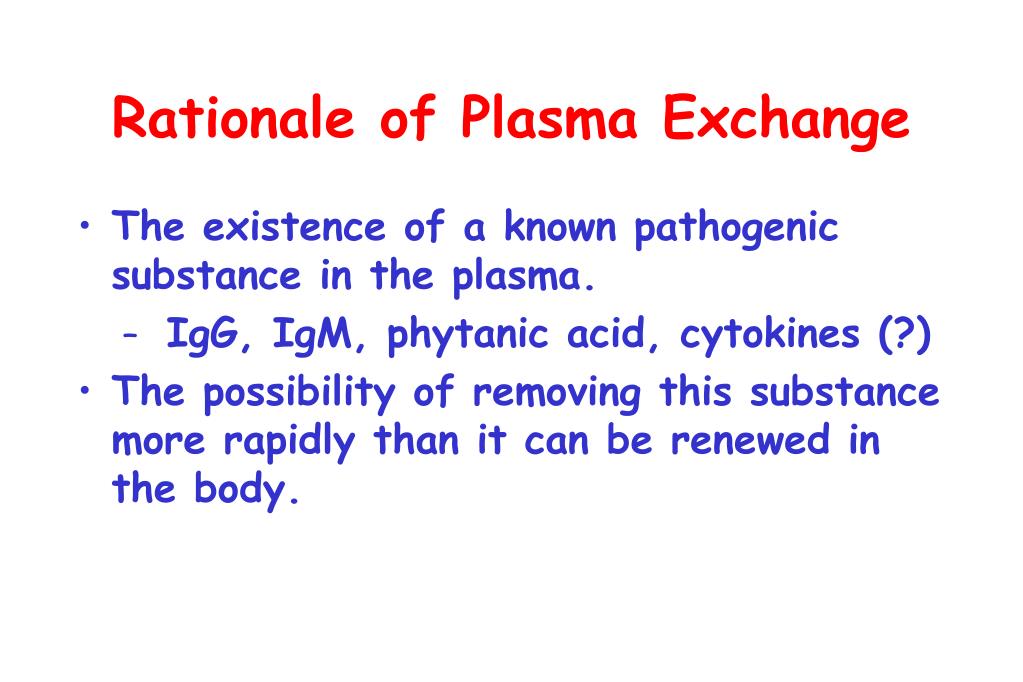 Rationale of Plasma Exchange

• The existence of a known pathogenic substance in the plasma.
– IgG, IgM, phytanic acid, cytokines (?)
• The possibility of removing this substance more rapidly than it can be renewed in the body.